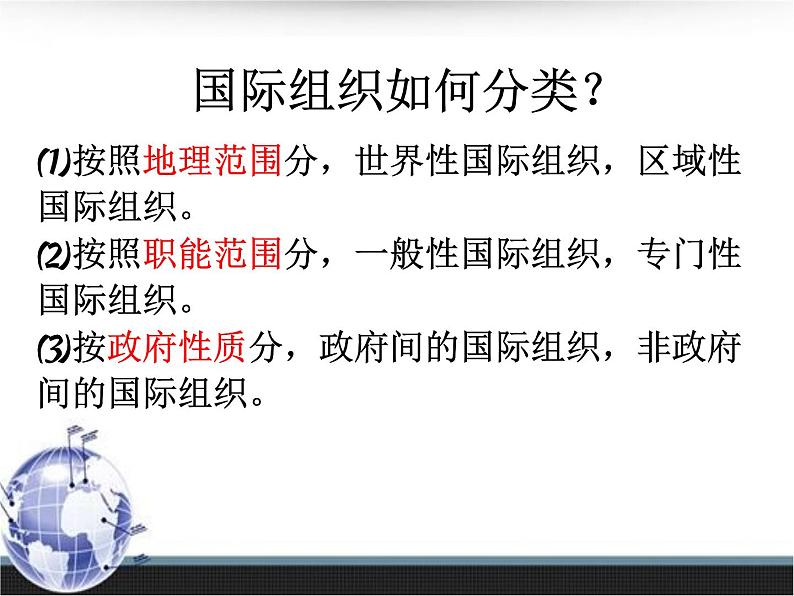 国际组织如何分类?

⑴按照地理范围分，世界性国际组织，区域性国际组织。

⑵按照职能范围分，一般性国际组织，专门性国际组织。

⑶按政府性质分，政府间的国际组织，非政府间的国际组织。